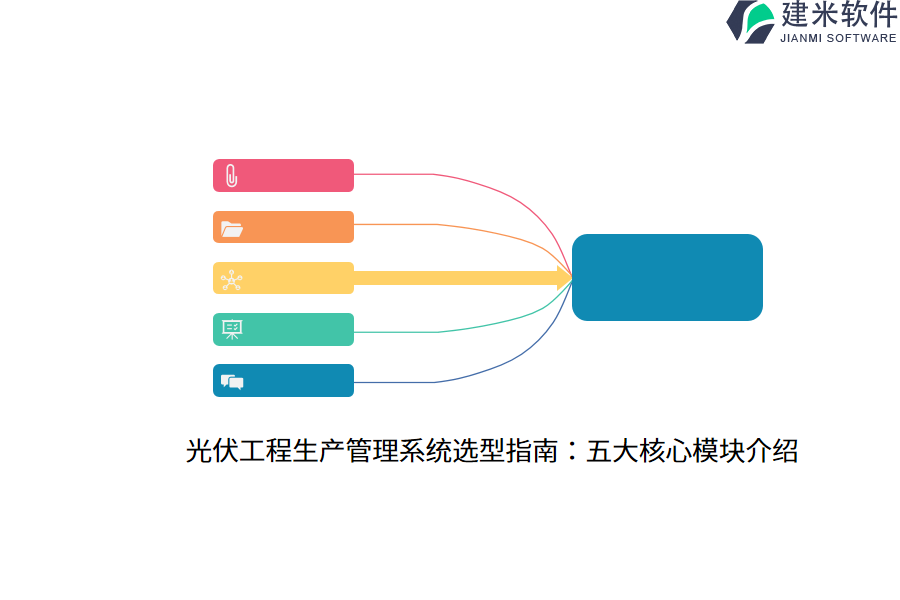 建米软件
JIANMI SOFTWARE

光伏工程生产管理系统选型指南：五大核心模块介绍